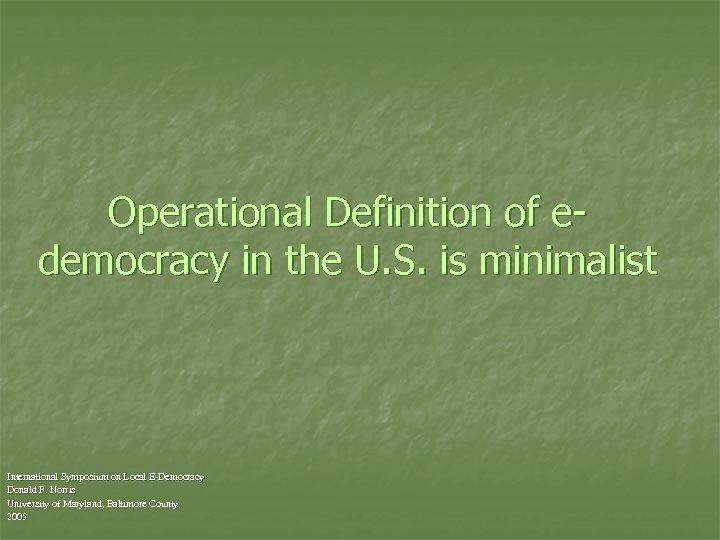 Operational Definition of e-democracy in the U.S. is minimalist

International Symposium on Local E-Democracy
Donald F. Norris
University of Maryland, Baltimore County
2005